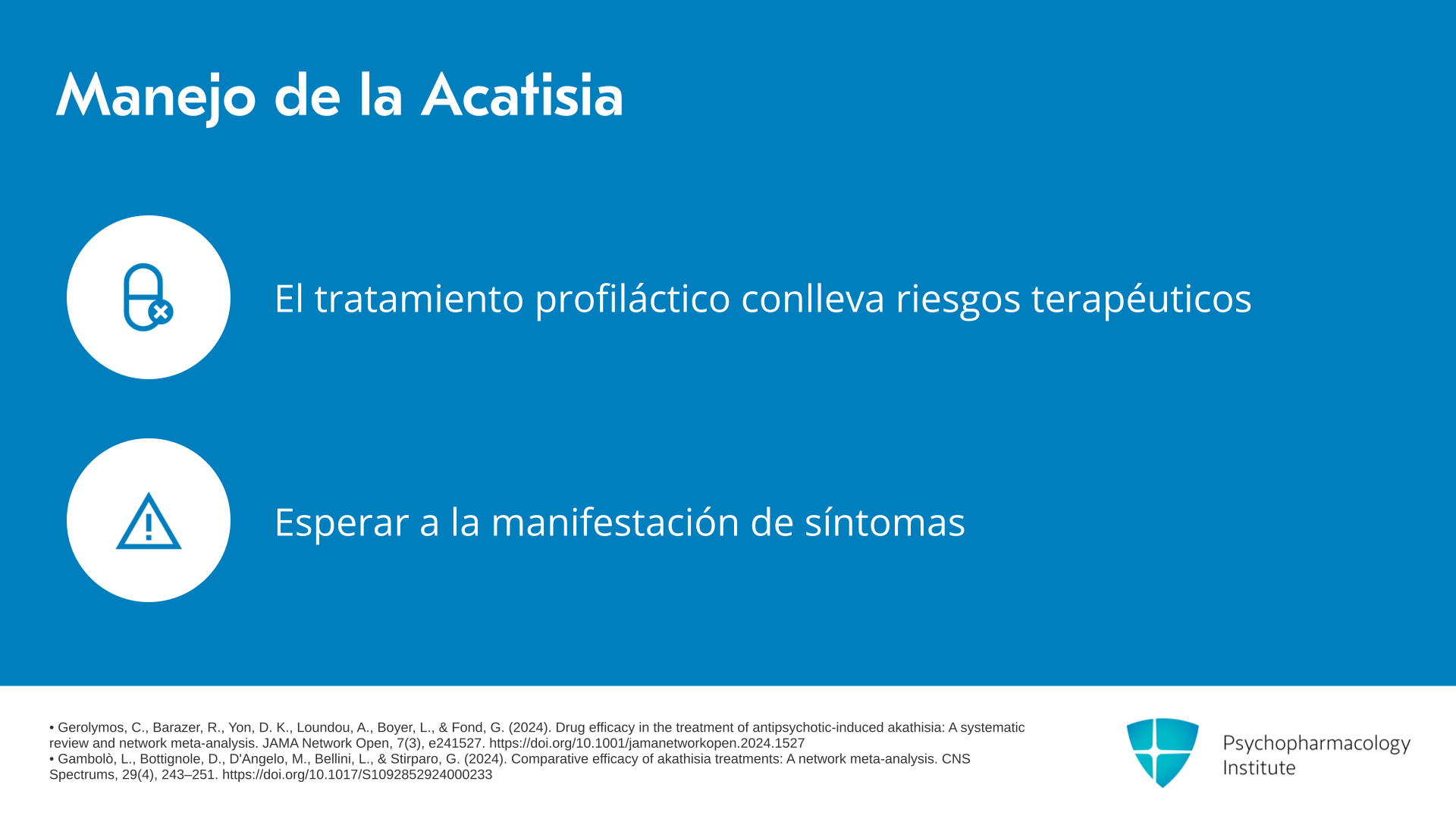 Manejo de la Acatisia

El tratamiento profiláctico conlleva riesgos terapéuticos

Esperar a la manifestación de síntomas

• Gerolymos, C., Barazer, R., Yon, D. K., Loundou, A., Boyer, L., & Fond, G. (2024). Drug efficacy in the treatment of antipsychotic-induced akathisia: A systematic review and network meta-analysis. JAMA Network Open, 7(3), e241527. https://doi.org/10.1001/jamanetworkopen.2024.1527
• Gambolò, L., Bottignole, D., D'Angelo, M., Bellini, L., & Stirparo, G. (2024). Comparative efficacy of akathisia treatments: A network meta-analysis. CNS Spectrums, 29(4), 243–251. https://doi.org/10.1017/S1092852924000233

Psychopharmacology Institute